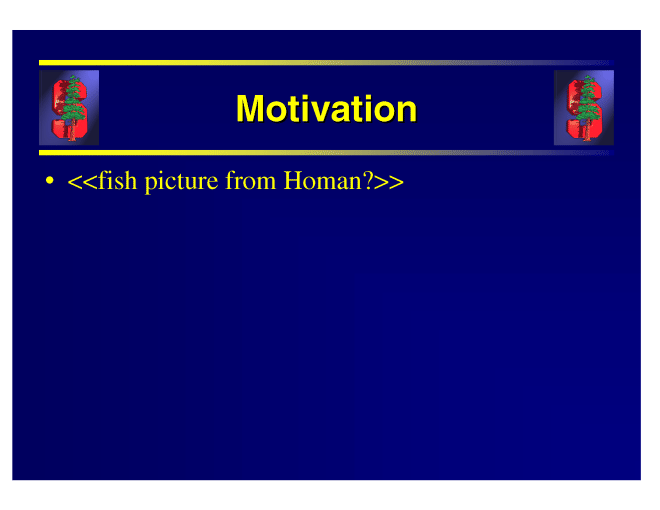 Motivation

• <<fish picture from Homan?>>